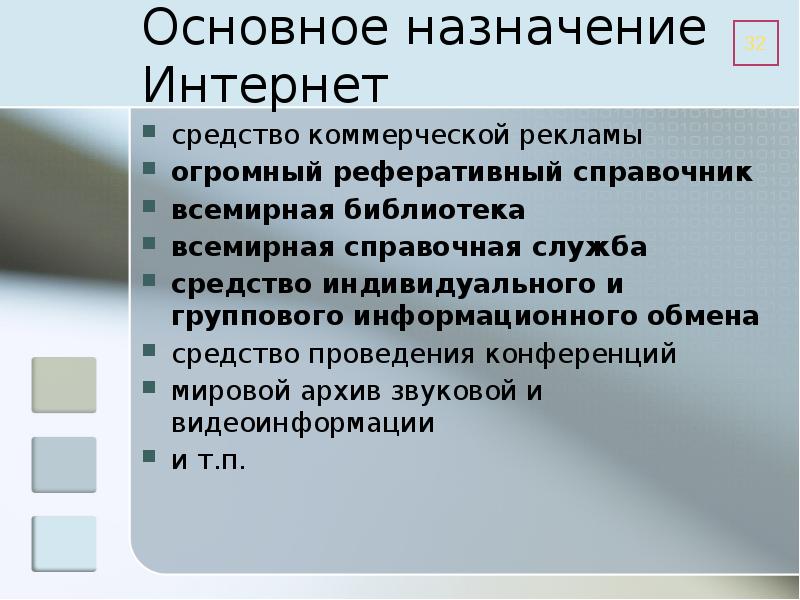 Основное назначение Интернет

32

- средство коммерческой рекламы
- огромный реферативный справочник
- всемирная библиотека
- всемирная справочная служба
- средство индивидуального и группового информационного обмена
- средство проведения конференций
- мировой архив звуковой и видеоинформации
- и т.п.